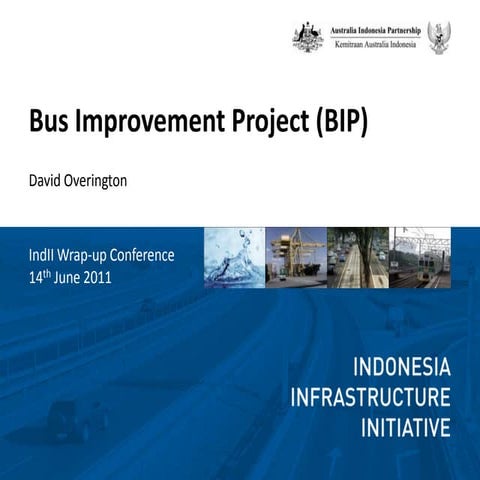 Australia Indonesia Partnership
Kemitraan Australia Indonesia

Bus Improvement Project (BIP)

David Overington

IndII Wrap-up Conference
14$^{th}$ June 2011

INDONESIA
INFRASTRUCTURE
INITIATIVE